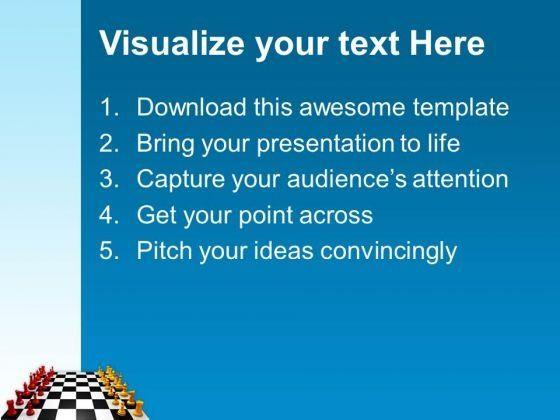 Visualize your text Here

1. Download this awesome template
2. Bring your presentation to life
3. Capture your audience’s attention
4. Get your point across
5. Pitch your ideas convincingly